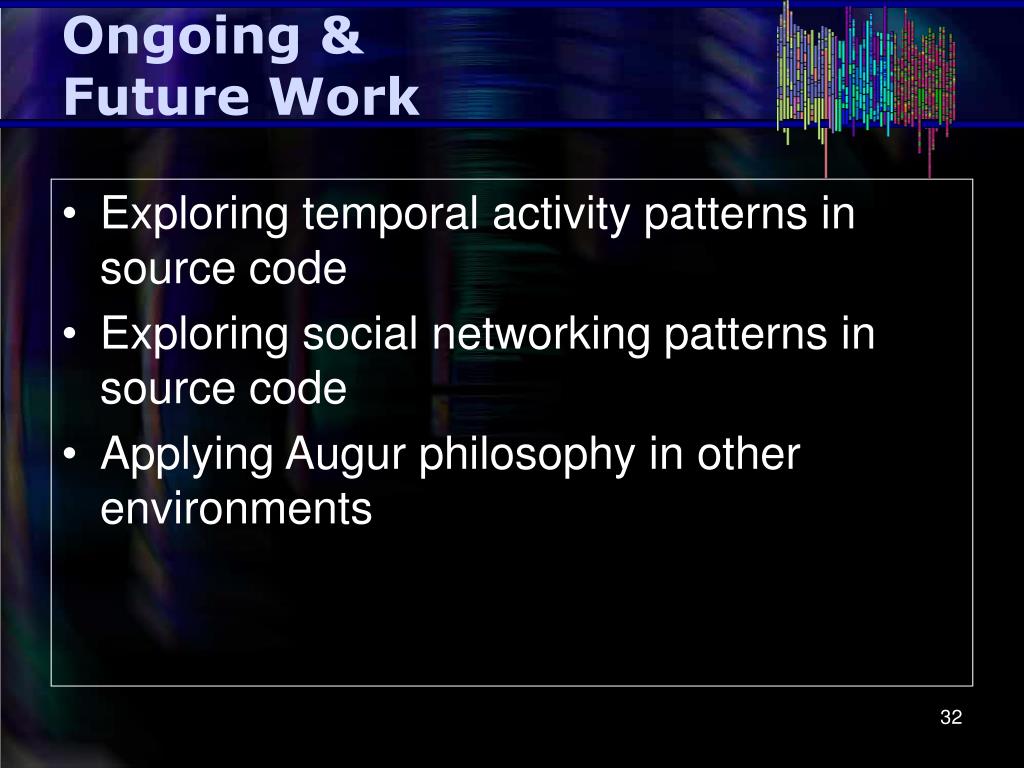 Ongoing & Future Work

• Exploring temporal activity patterns in source code
• Exploring social networking patterns in source code
• Applying Augur philosophy in other environments

32